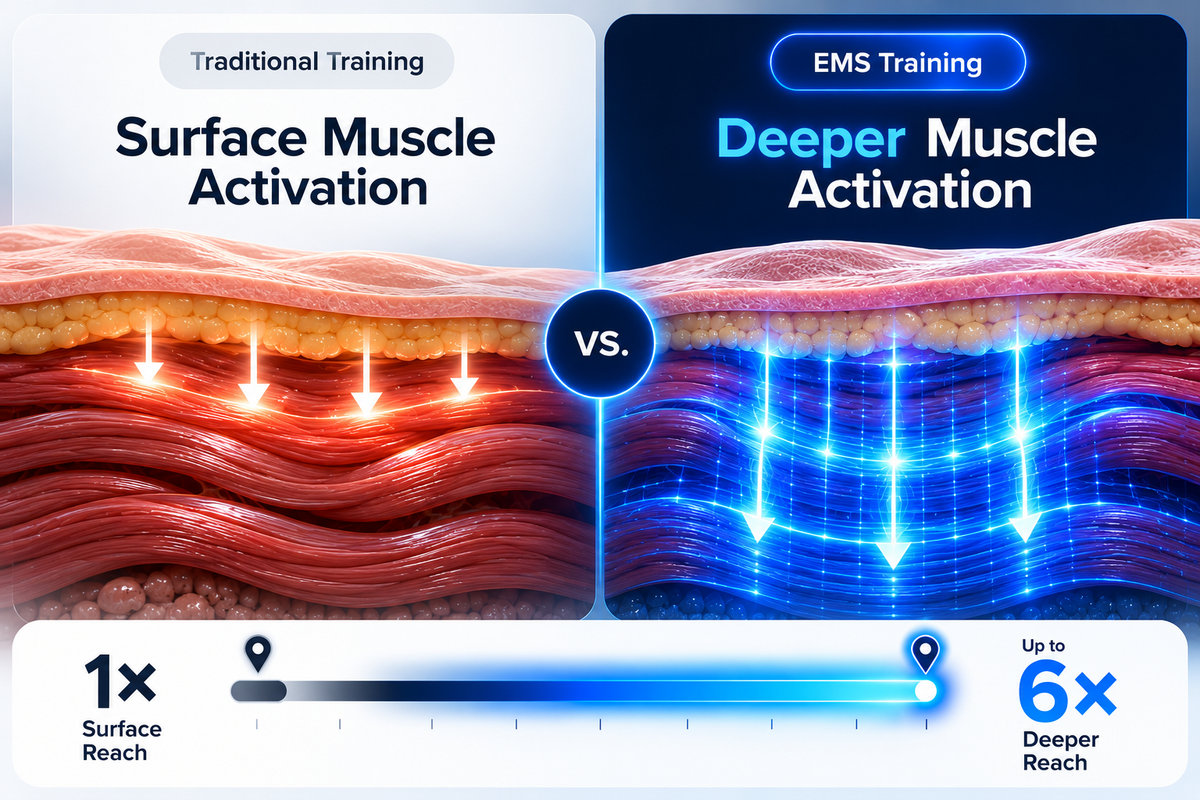 Traditional Training

Surface Muscle Activation

EMS Training

Deeper Muscle Activation

VS.

1×
Surface Reach

Up to
6×
Deeper Reach